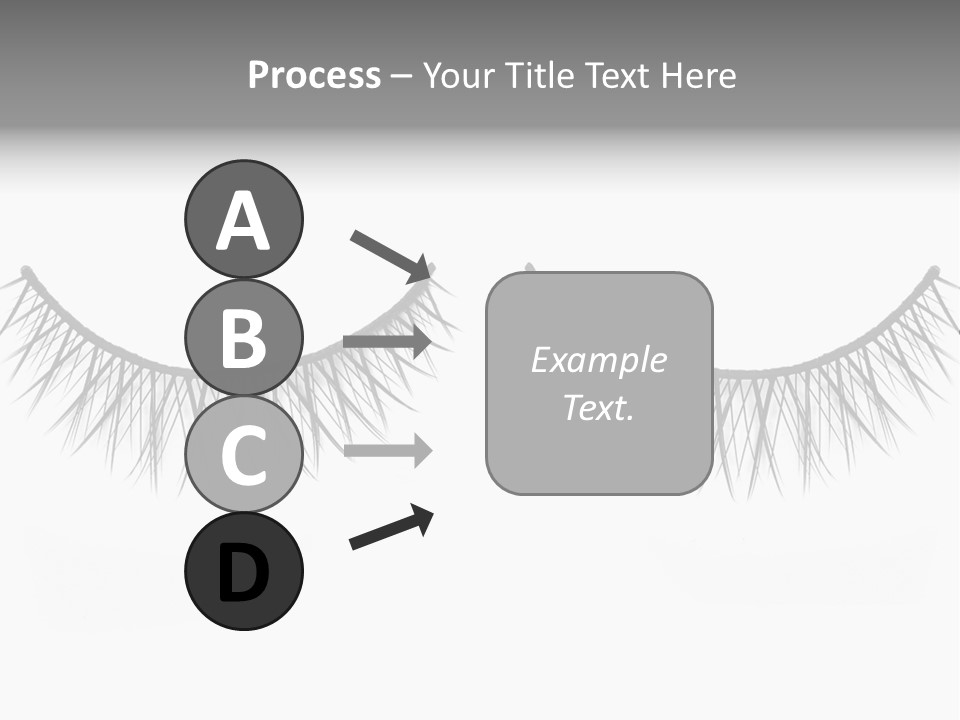 Process – Your Title Text Here

A

B

C

D

Example Text.